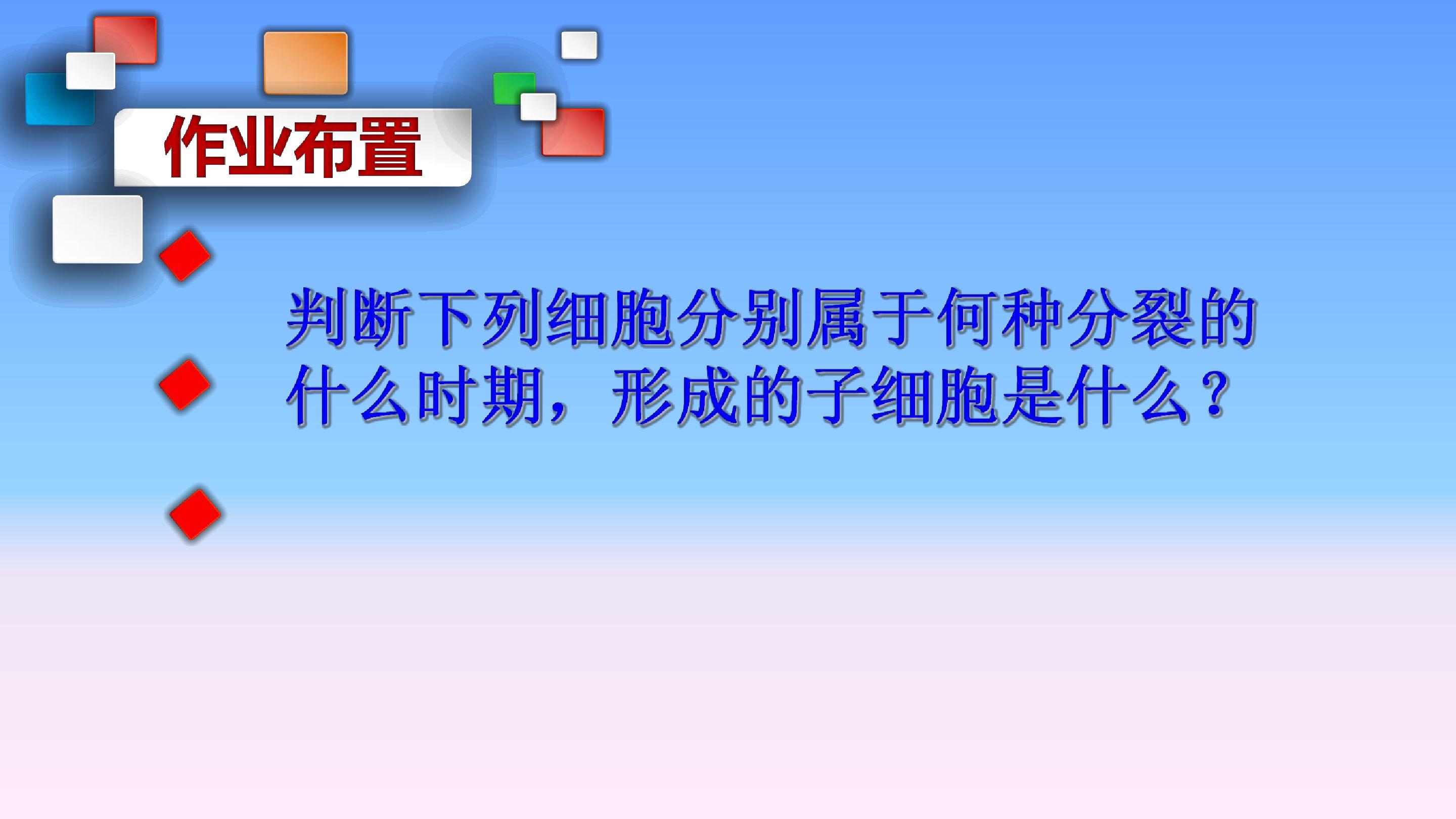 作业布置

判断下列细胞分别属于何种分裂的什么时期，形成的子细胞是什么？